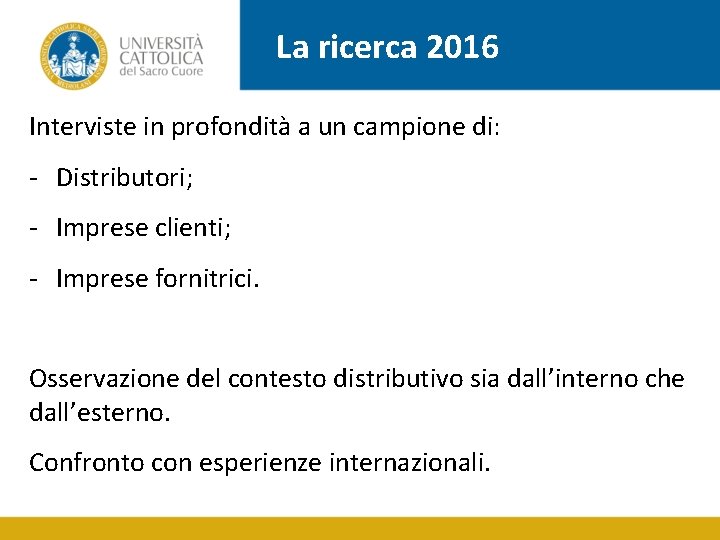 UNIVERSITÀ CATTOLICA del Sacro Cuore

La ricerca 2016

Interviste in profondità a un campione di:

- Distributori;

- Imprese clienti;

- Imprese fornitrici.

Osservazione del contesto distributivo sia dall'interno che dall'esterno.

Confronto con esperienze internazionali.